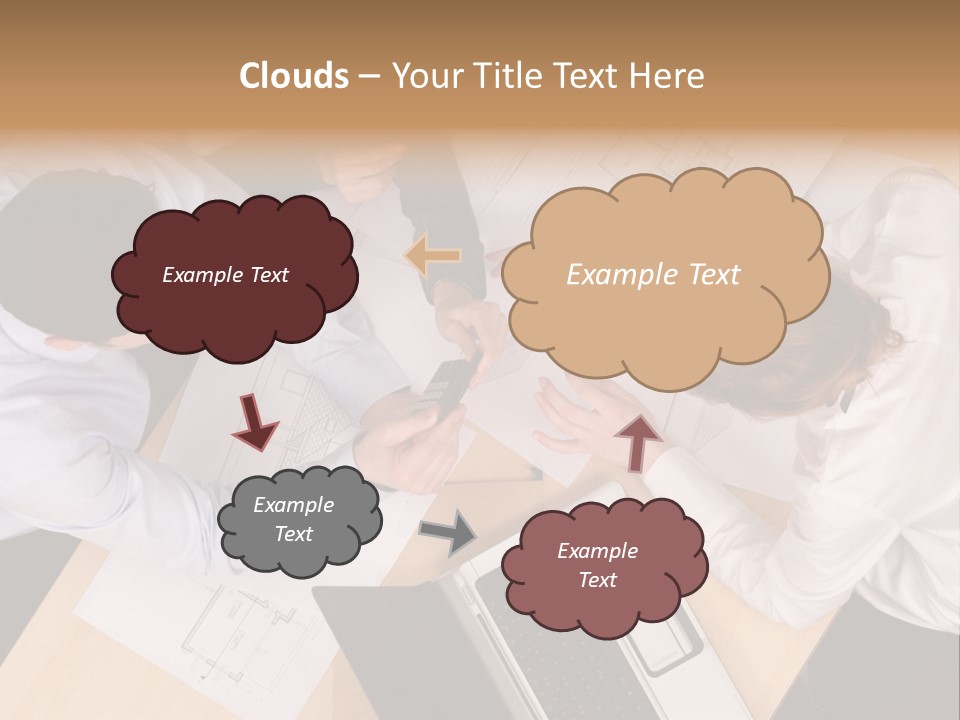 Clouds – Your Title Text Here

Example Text

Example Text

Example Text

Example Text